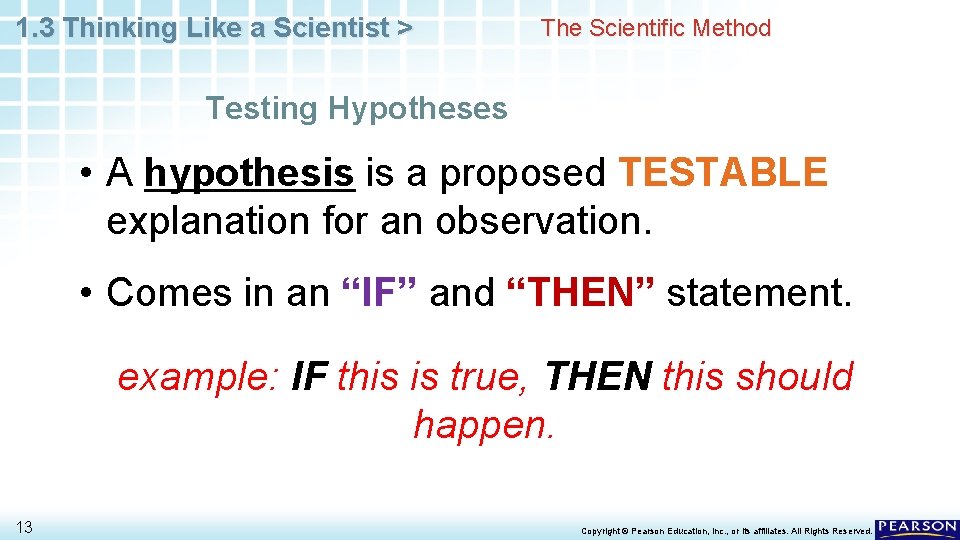 1.3 Thinking Like a Scientist > The Scientific Method

Testing Hypotheses

• A hypothesis is a proposed TESTABLE explanation for an observation.

• Comes in an “IF” and “THEN” statement.

example: IF this is true, THEN this should happen.

13

Copyright © Pearson Education, Inc., or its affiliates. All Rights Reserved.

PEARSON